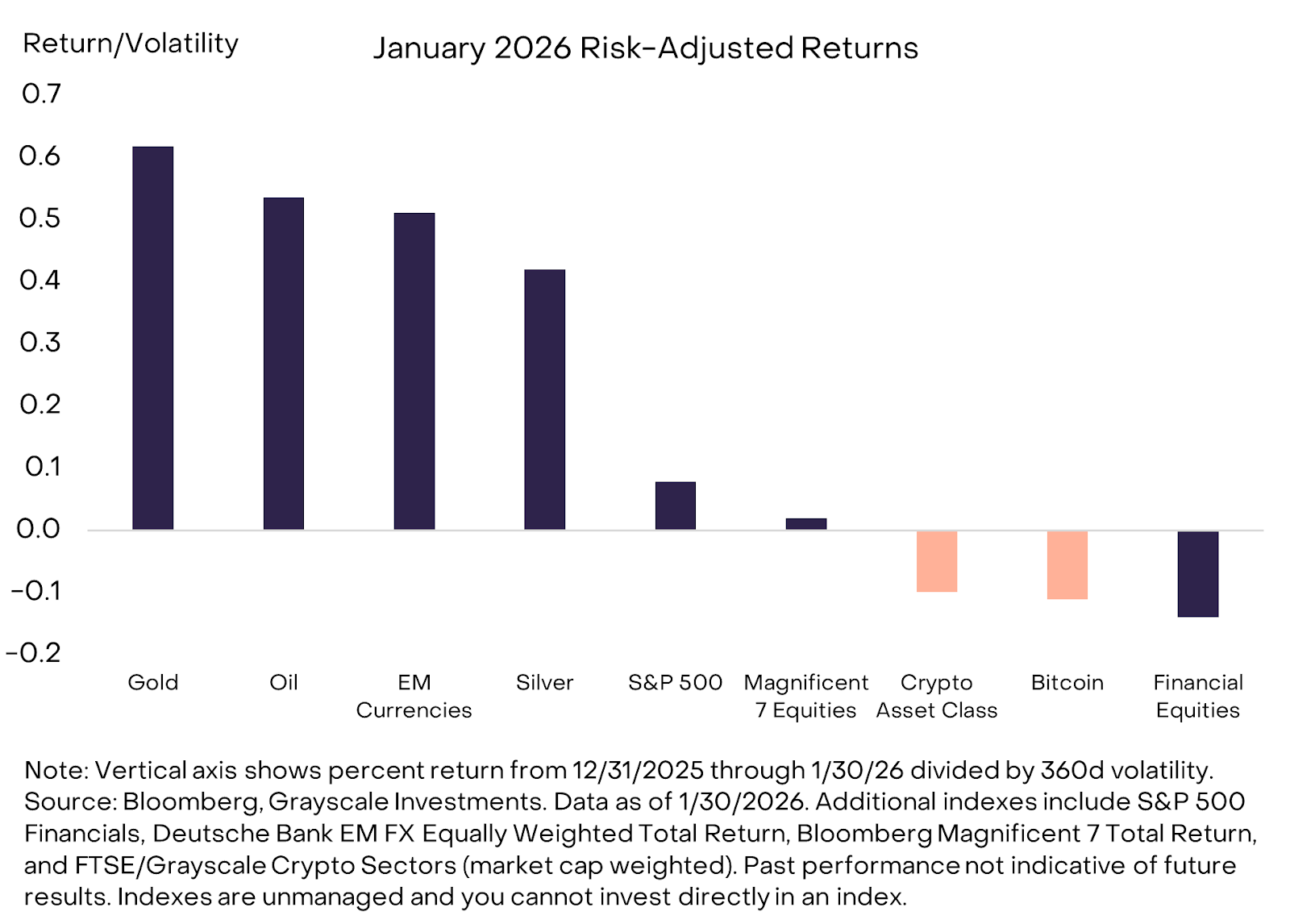 Return/Volatility

January 2026 Risk-Adjusted Returns

0.7
0.6
0.5
0.4
0.3
0.2
0.1
0.0
-0.1
-0.2

Gold
Oil
EM Currencies
Silver
S&P 500
Magnificent 7 Equities
Crypto Asset Class
Bitcoin
Financial Equities

Note: Vertical axis shows percent return from 12/31/2025 through 1/30/26 divided by 360d volatility. Source: Bloomberg, Grayscale Investments. Data as of 1/30/2026. Additional indexes include S&P 500 Financials, Deutsche Bank EM FX Equally Weighted Total Return, Bloomberg Magnificent 7 Total Return, and FTSE/Grayscale Crypto Sectors (market cap weighted). Past performance not indicative of future results. Indexes are unmanaged and you cannot invest directly in an index.